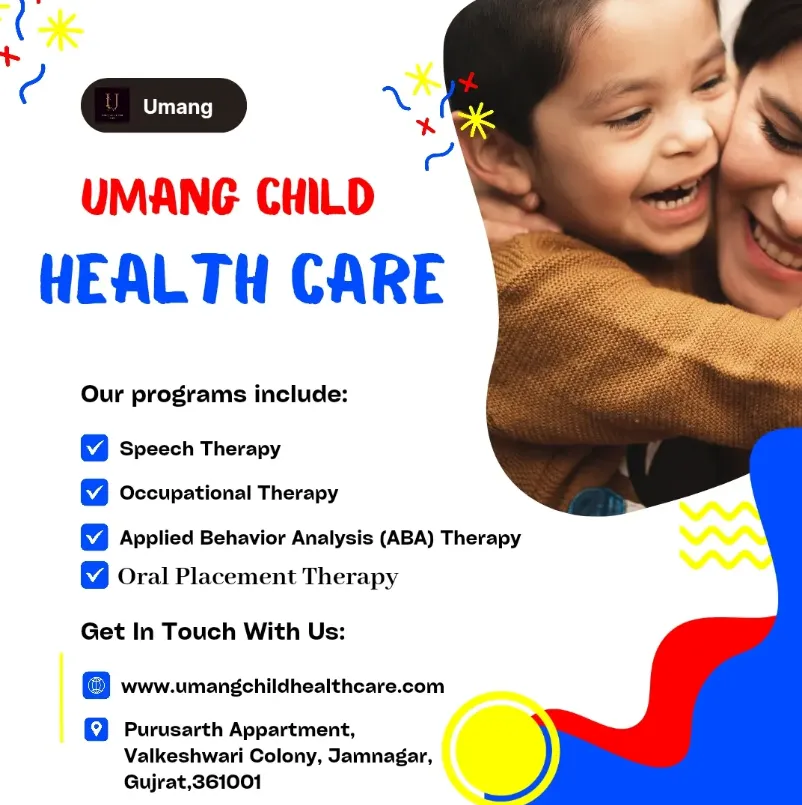 Umang

UMANG CHILD
HEALTH CARE

Our programs include:

Speech Therapy

Occupational Therapy

Applied Behavior Analysis (ABA) Therapy

Oral Placement Therapy

Get In Touch With Us:

www.umangchildhealthcare.com

Purusarth Appartment, Valkeshwari Colony, Jamnagar, Gujrat,361001